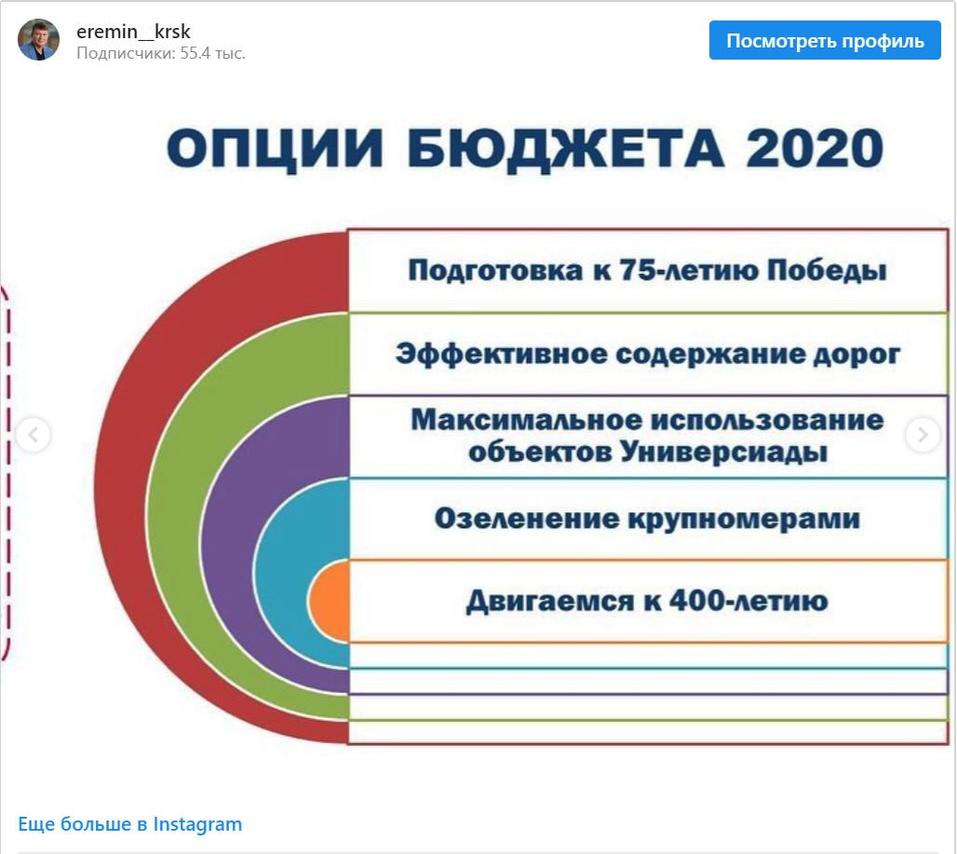 eremin__krsk
Подписчики: 55.4 тыс.

Посмотреть профиль

ОПЦИИ БЮДЖЕТА 2020

Подготовка к 75-летию Победы

Эффективное содержание дорог

Максимальное использование объектов Универсиады

Озеленение крупномерами

Двигаемся к 400-летию

Еще больше в Instagram